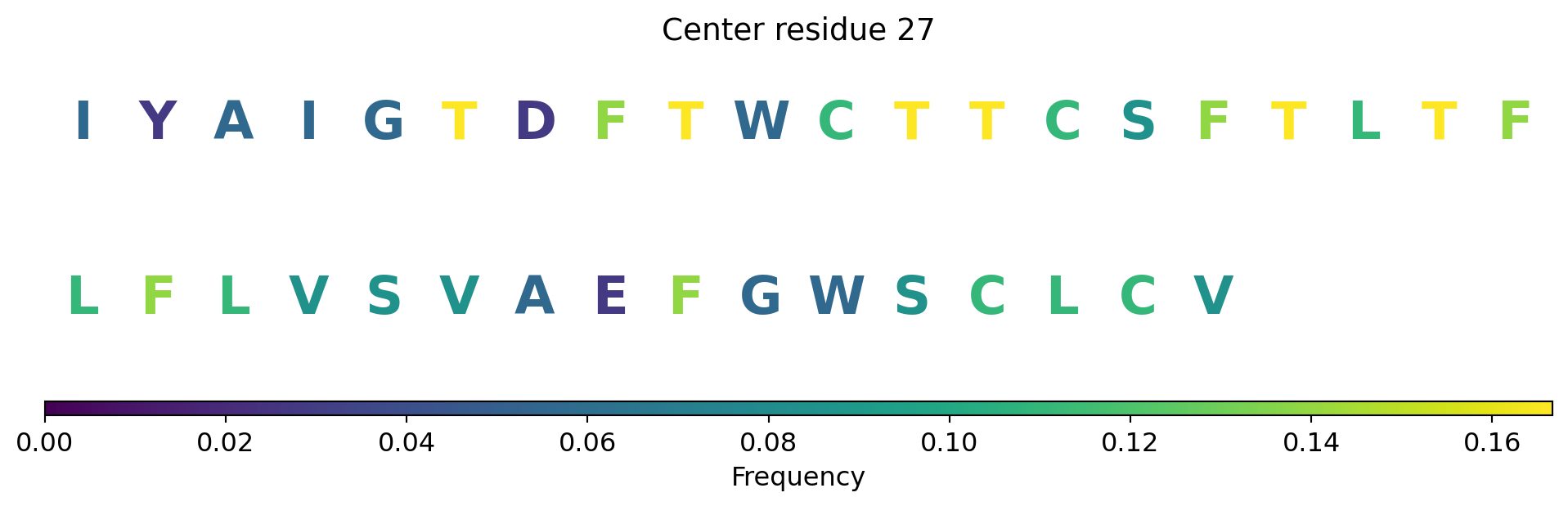 Center residue 27

I Y A I G T D F T W C T T C S F T L T F

L F L V S V A E F G W S C L C V

0.00 0.02 0.04 0.06 0.08 0.10 0.12 0.14 0.16

Frequency